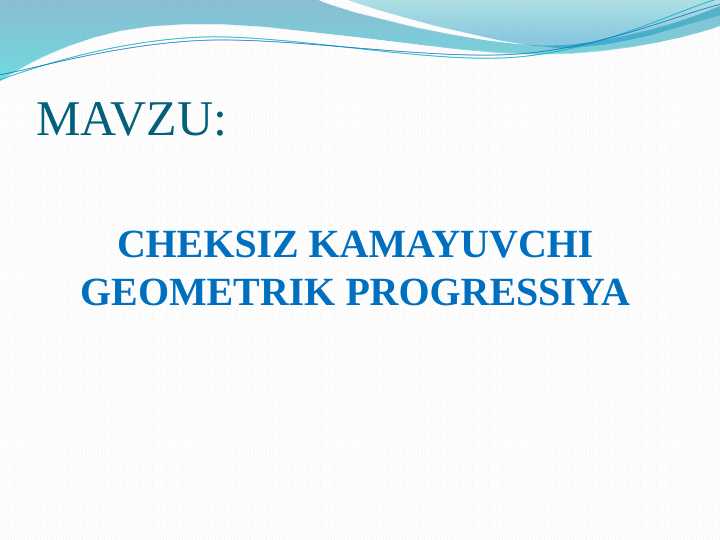 MAVZU:

CHEKSIZ KAMAYUVCHI GEOMETRIK PROGRESSIYA